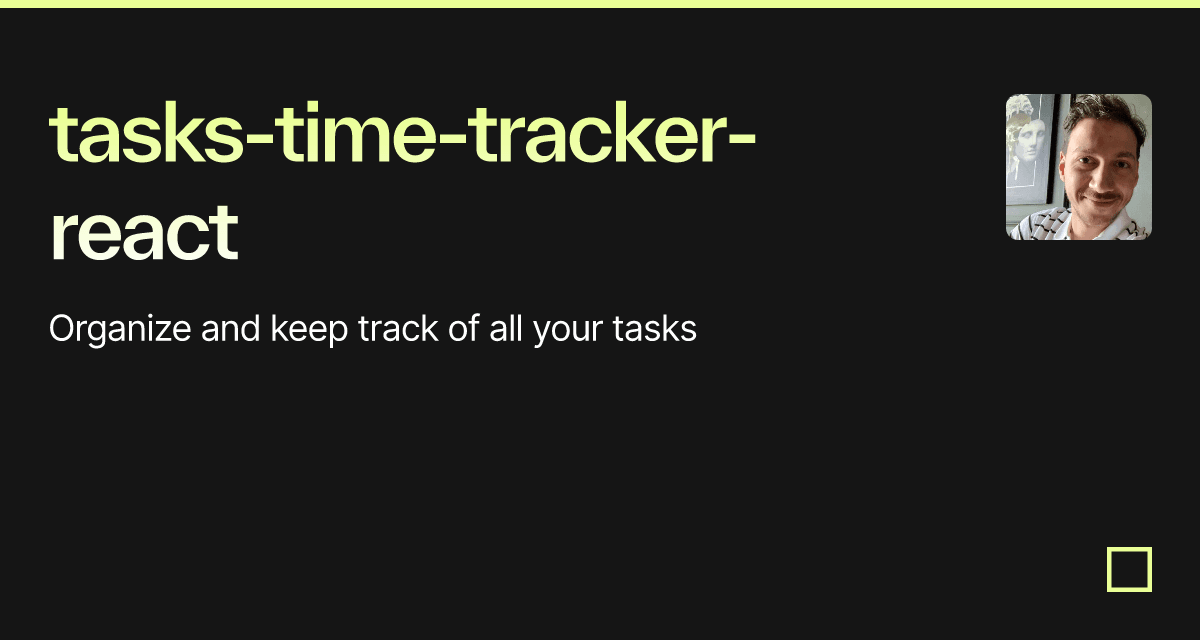 tasks-time-tracker-react

Organize and keep track of all your tasks